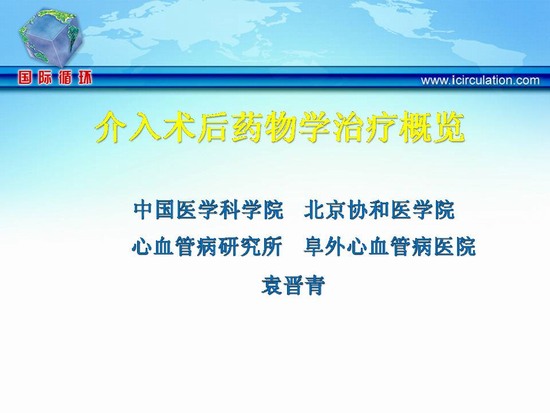 国际循环

www.icirculation.com

介入术后药物学治疗概览

中国医学科学院　北京协和医学院

心血管病研究所　阜外心血管病医院

袁晋青